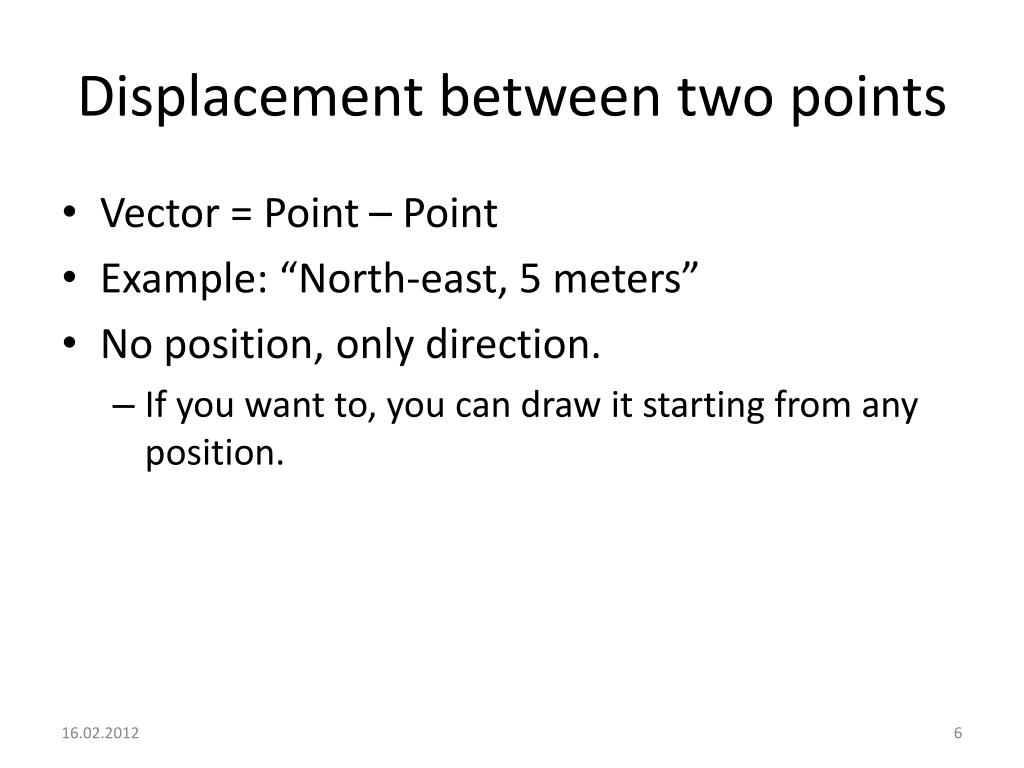 Displacement between two points

• Vector = Point – Point
• Example: “North-east, 5 meters”
• No position, only direction.
– If you want to, you can draw it starting from any position.

16.02.2012

6